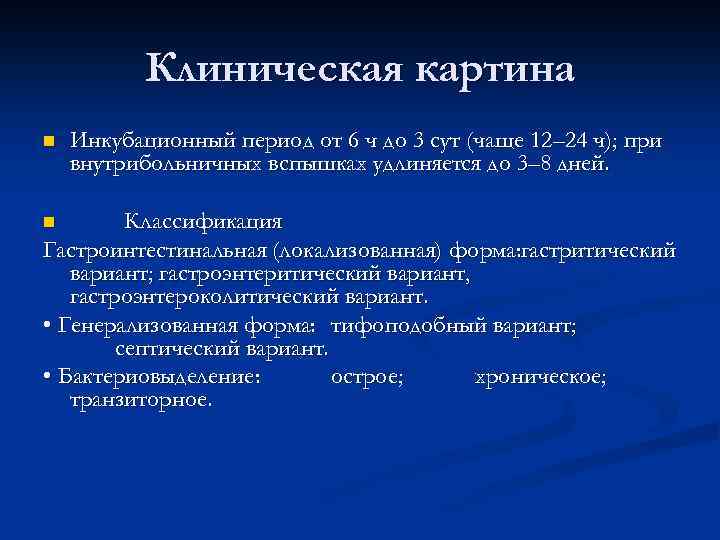 Клиническая картина

Инкубационный период от 6 ч до 3 сут (чаще 12–24 ч); при внутрибольничных вспышках удлиняется до 3–8 дней.

Классификация

Гастроинтестинальная (локализованная) форма:гастритический вариант; гастроэнтеритический вариант, гастроэнтероколитический вариант.

• Генерализованная форма: тифоподобный вариант; септический вариант.

• Бактериовыделение: острое; хроническое; транзиторное.